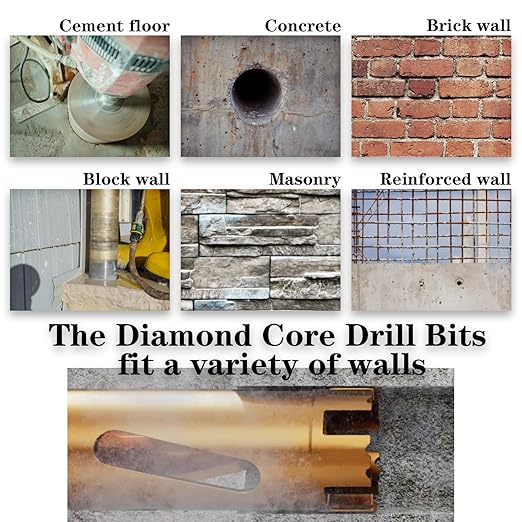 Cement floor

Concrete

Brick wall

Block wall

Masonry

Reinforced wall

The Diamond Core Drill Bits fit a variety of walls